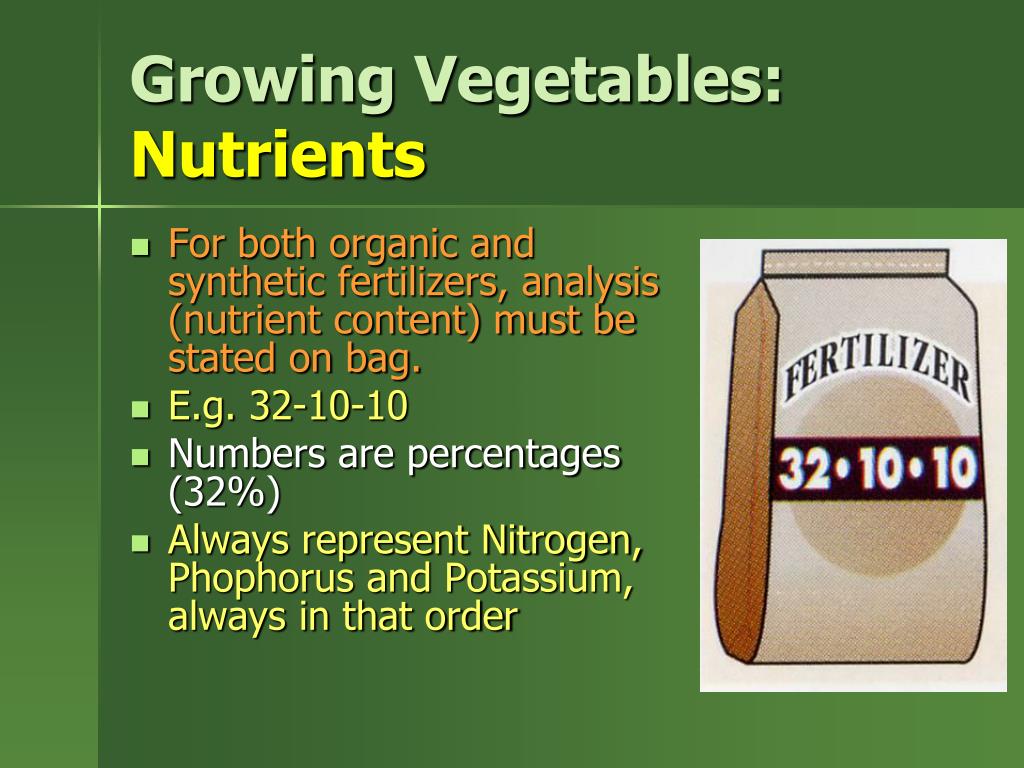 Growing Vegetables:
Nutrients

- For both organic and synthetic fertilizers, analysis (nutrient content) must be stated on bag.
- E.g. 32-10-10
- Numbers are percentages (32%)
- Always represent Nitrogen, Phophorus and Potassium, always in that order

FERTILIZER
32•10•10